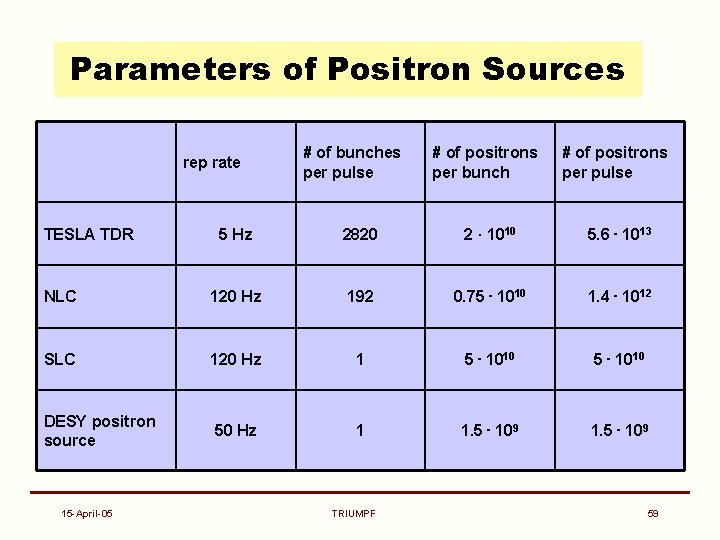 Parameters of Positron Sources

|  | rep rate | # of bunches per pulse | # of positrons per bunch | # of positrons per pulse |
|---|---|---|---|---|
| TESLA TDR | 5 Hz | 2820 | $2 \cdot 10^{10}$ | $5.6 \cdot 10^{13}$ |
| NLC | 120 Hz | 192 | $0.75 \cdot 10^{10}$ | $1.4 \cdot 10^{12}$ |
| SLC | 120 Hz | 1 | $5 \cdot 10^{10}$ | $5 \cdot 10^{10}$ |
| DESY positron source | 50 Hz | 1 | $1.5 \cdot 10^{9}$ | $1.5 \cdot 10^{9}$ |

15-April-05 TRIUMPF 59